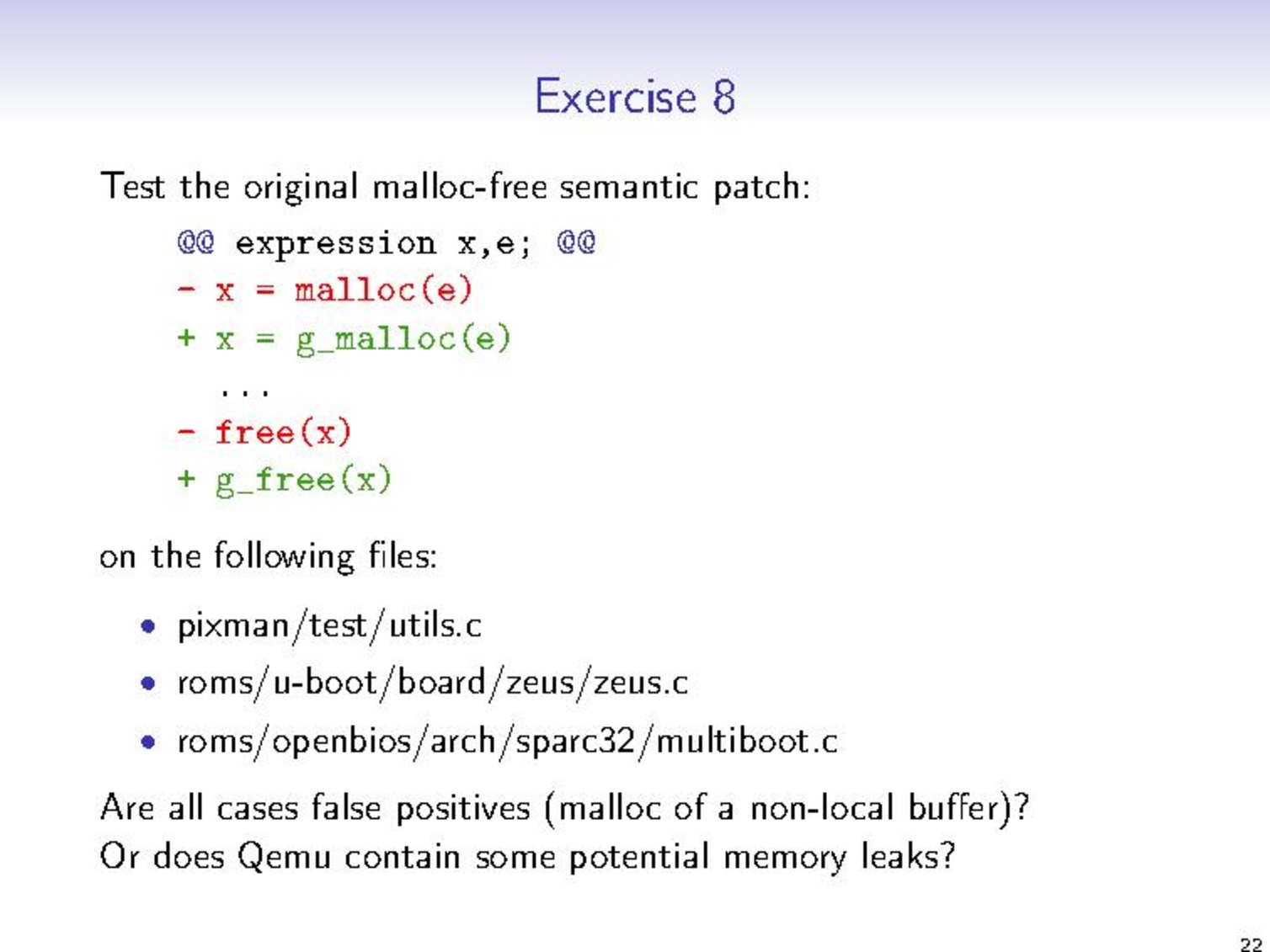 Exercise 8

Test the original malloc-free semantic patch:

@@ expression x,e; @@
- x = malloc(e)
+ x = g_malloc(e)
  ...
- free(x)
+ g_free(x)

on the following files:

• pixman/test/utils.c
• roms/u-boot/board/zeus/zeus.c
• roms/openbios/arch/sparc32/multiboot.c

Are all cases false positives (malloc of a non-local buffer)? Or does Qemu contain some potential memory leaks?

22